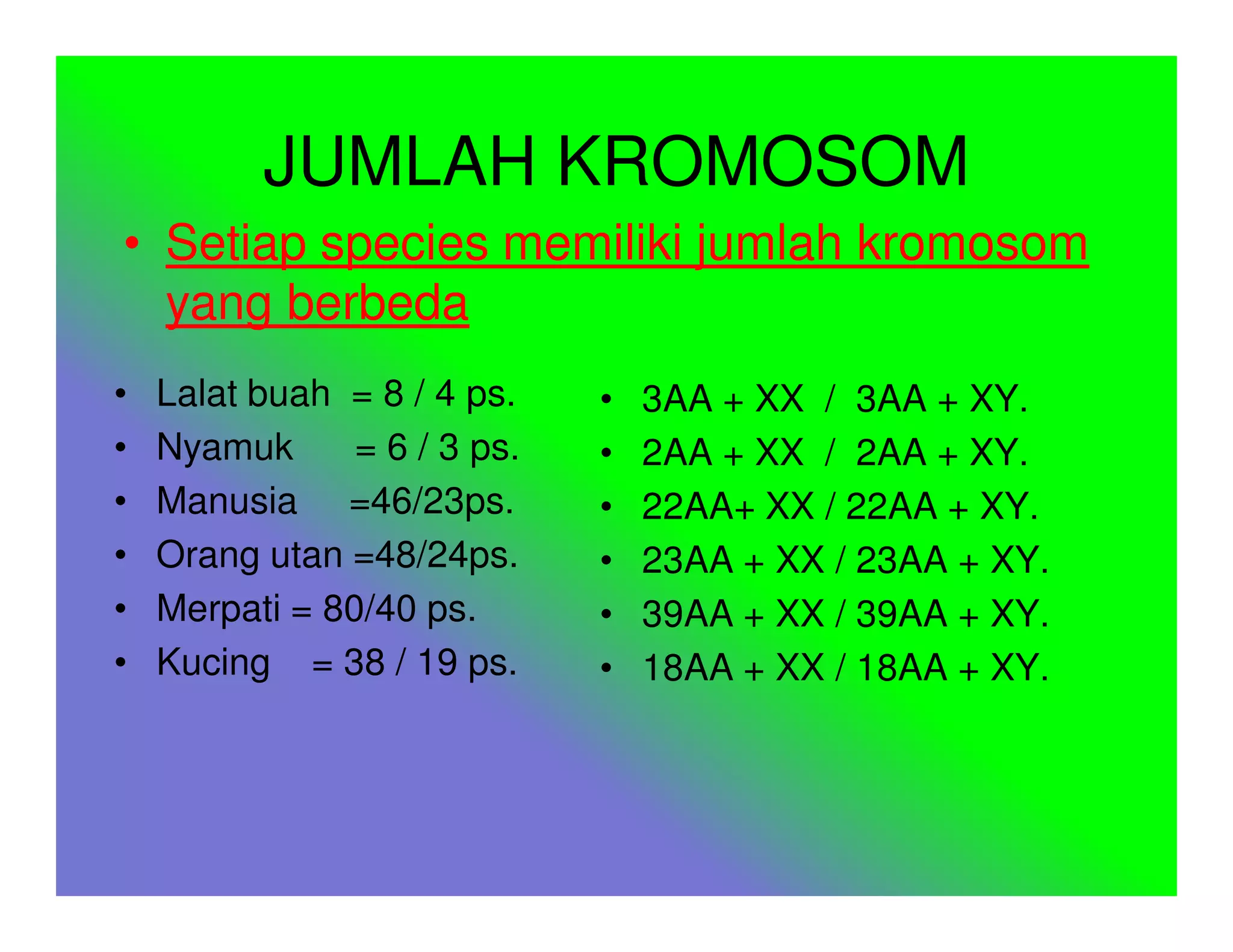 JUMLAH KROMOSOM

• Setiap species memiliki jumlah kromosom yang berbeda

• Lalat buah = 8 / 4 ps.
• Nyamuk = 6 / 3 ps.
• Manusia =46/23ps.
• Orang utan =48/24ps.
• Merpati = 80/40 ps.
• Kucing = 38 / 19 ps.

• 3AA + XX / 3AA + XY.
• 2AA + XX / 2AA + XY.
• 22AA+ XX / 22AA + XY.
• 23AA + XX / 23AA + XY.
• 39AA + XX / 39AA + XY.
• 18AA + XX / 18AA + XY.